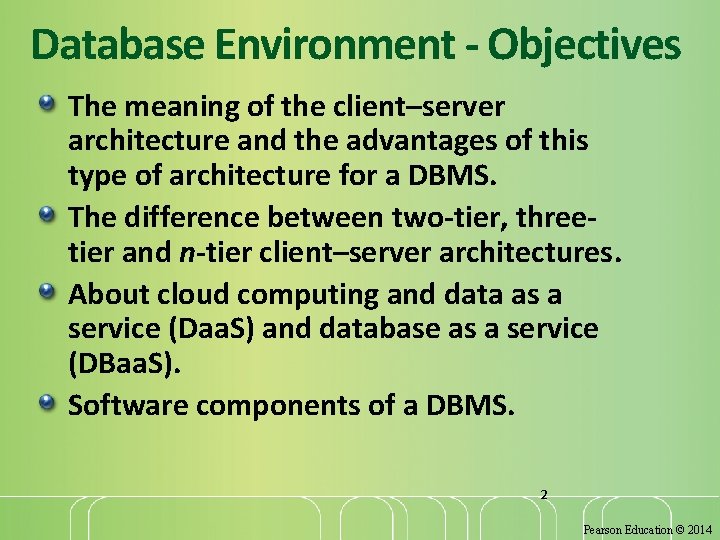 Database Environment - Objectives

The meaning of the client–server architecture and the advantages of this type of architecture for a DBMS.

The difference between two-tier, three-tier and n-tier client–server architectures.

About cloud computing and data as a service (DaaS) and database as a service (DBaaS).

Software components of a DBMS.

2

Pearson Education © 2014